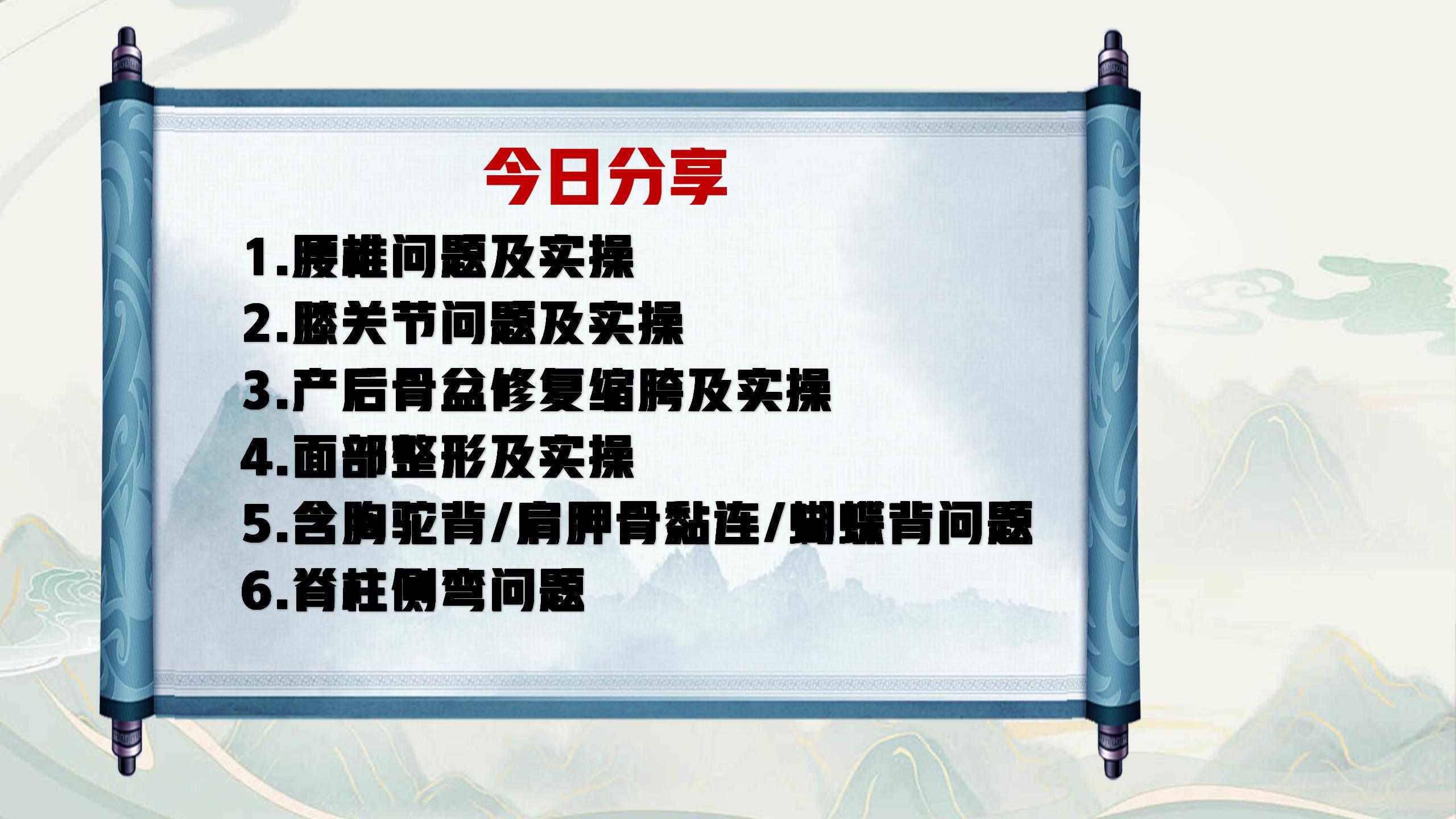 今日分享

1.腰椎问题及实操

2.膝关节问题及实操

3.产后骨盆修复缩胯及实操

4.面部整形及实操

5.含胸驼背/肩胛骨黏连/蝴蝶背问题

6.脊柱侧弯问题